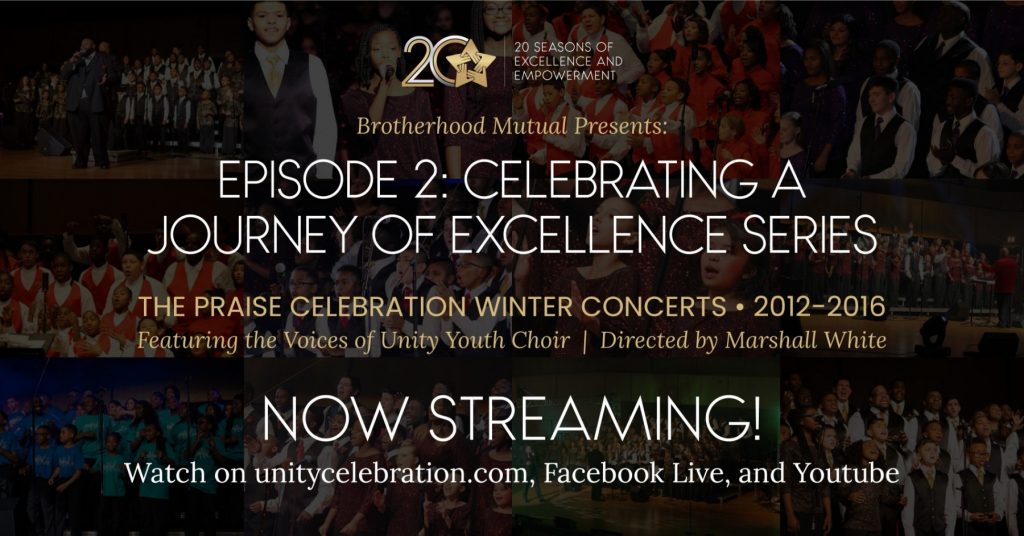 20

20 SEASONS OF EXCELLENCE AND EMPOWERMENT

Brotherhood Mutual Presents:

EPISODE 2: CELEBRATING A JOURNEY OF EXCELLENCE SERIES

THE PRAISE CELEBRATION WINTER CONCERTS • 2012-2016

Featuring the Voices of Unity Youth Choir | Directed by Marshall White

NOW STREAMING!

Watch on unitycelebration.com, Facebook Live, and Youtube